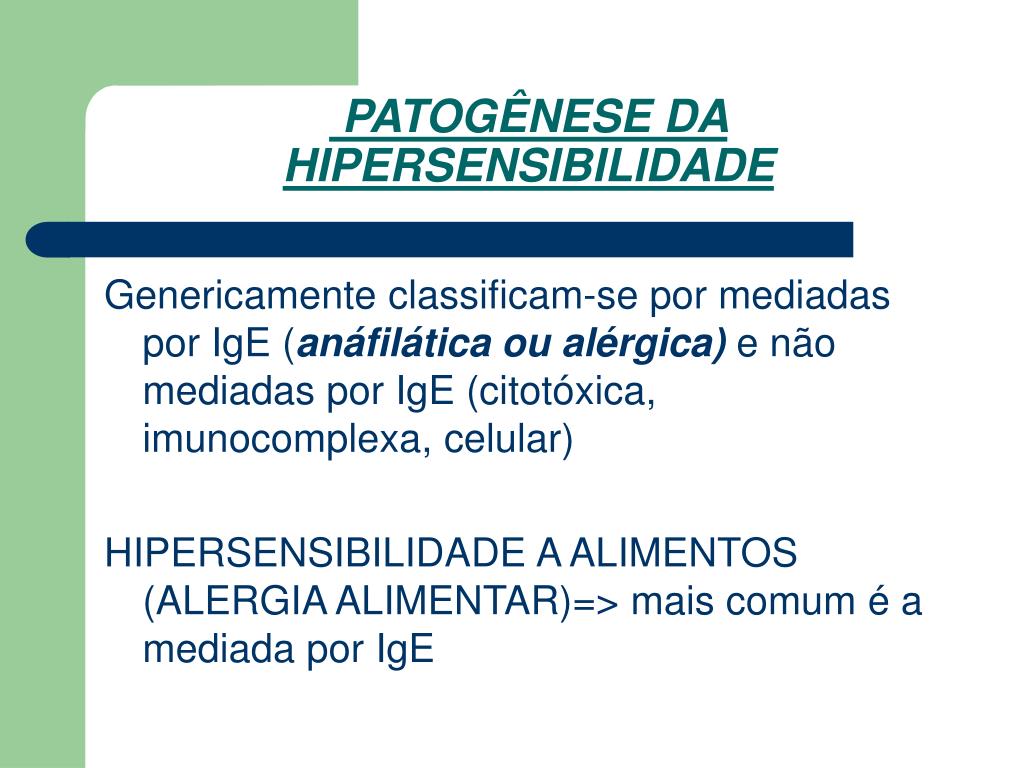 PATOGÊNESE DA HIPERSENSIBILIDADE

Genericamente classificam-se por mediadas por IgE (anáfilática ou alérgica) e não mediadas por IgE (citotóxica, imunocomplexa, celular)

HIPERSENSIBILIDADE A ALIMENTOS (ALERGIA ALIMENTAR)=> mais comum é a mediada por IgE